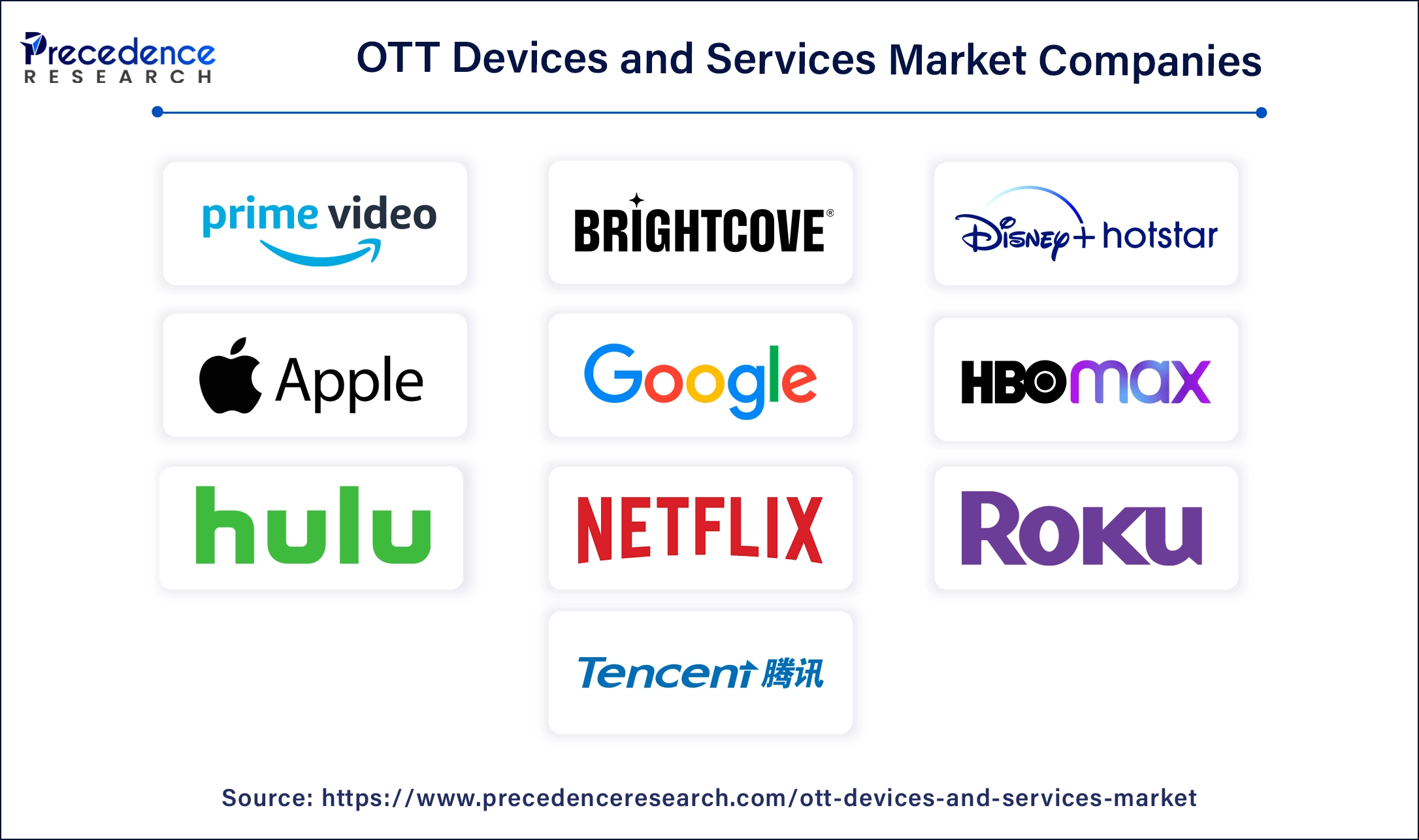 Precedence RESEARCH

OTT Devices and Services Market Companies

prime video

BRIGHTCOVE®

Disney+ hotstar

Apple

Google

HBO max

hulu

NETFLIX

Roku

Tencent 腾讯

Source: https://www.precedenceresearch.com/ott-devices-and-services-market